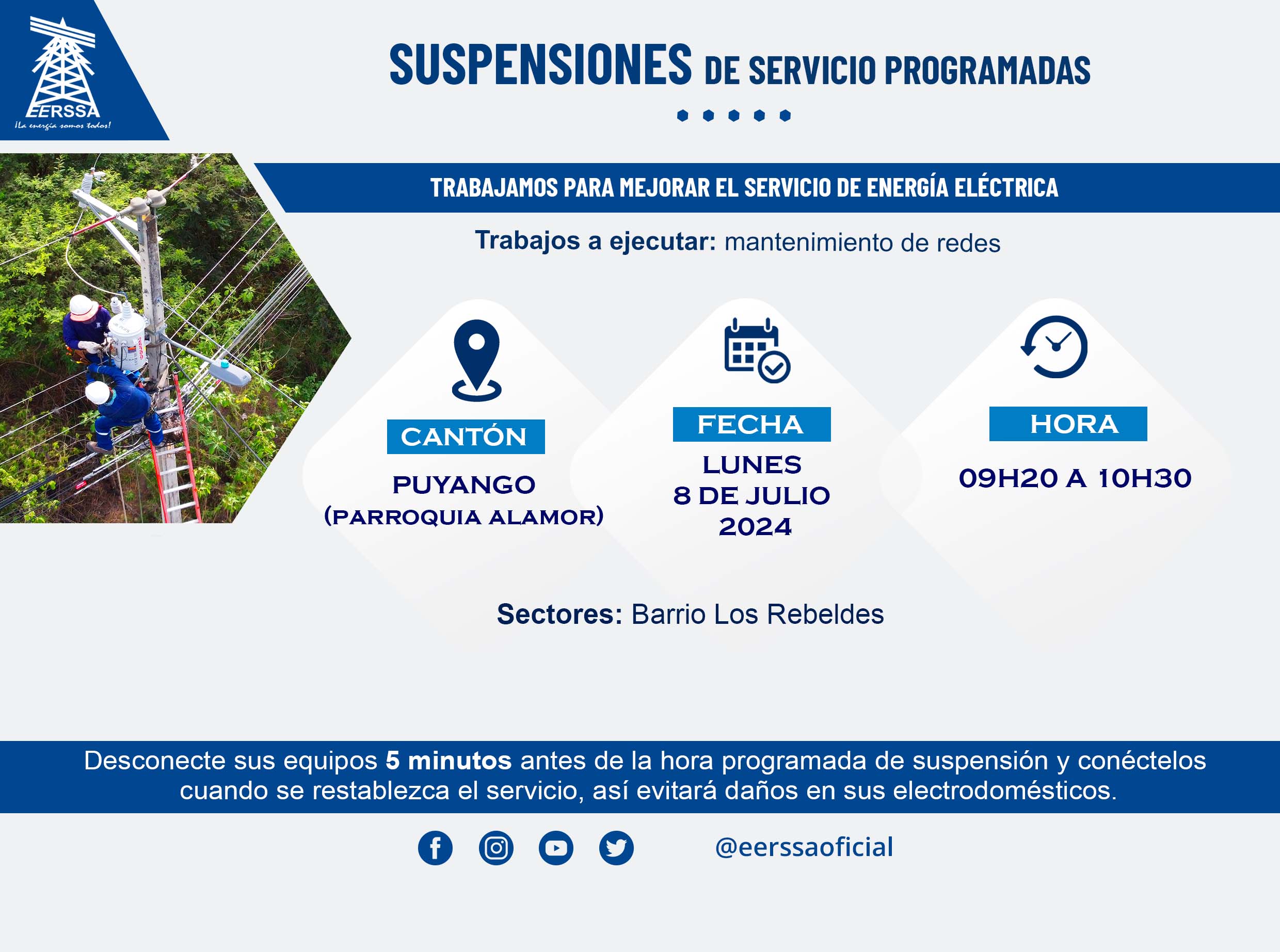 EERSSA
¡La energía somos todos!

SUSPENSIONES DE SERVICIO PROGRAMADAS

TRABAJAMOS PARA MEJORAR EL SERVICIO DE ENERGÍA ELÉCTRICA

Trabajos a ejecutar: mantenimiento de redes

CANTÓN
PUYANGO
(PARROQUIA ALAMOR)

FECHA
LUNES
8 DE JULIO
2024

HORA
09H20 A 10H30

Sectores: Barrio Los Rebeldes

Desconecte sus equipos 5 minutos antes de la hora programada de suspensión y conéctelos cuando se restablezca el servicio, así evitará daños en sus electrodomésticos.

@eerssaoficial